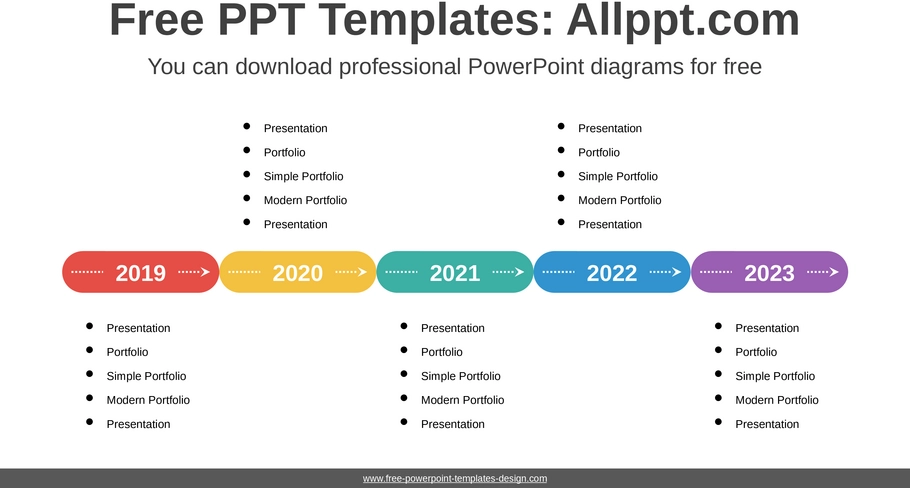 Free PPT Templates: Allppt.com

You can download professional PowerPoint diagrams for free

- Presentation
- Portfolio
- Simple Portfolio
- Modern Portfolio
- Presentation

- Presentation
- Portfolio
- Simple Portfolio
- Modern Portfolio
- Presentation

2019 2020 2021 2022 2023

- Presentation
- Portfolio
- Simple Portfolio
- Modern Portfolio
- Presentation

- Presentation
- Portfolio
- Simple Portfolio
- Modern Portfolio
- Presentation

- Presentation
- Portfolio
- Simple Portfolio
- Modern Portfolio
- Presentation

www.free-powerpoint-templates-design.com